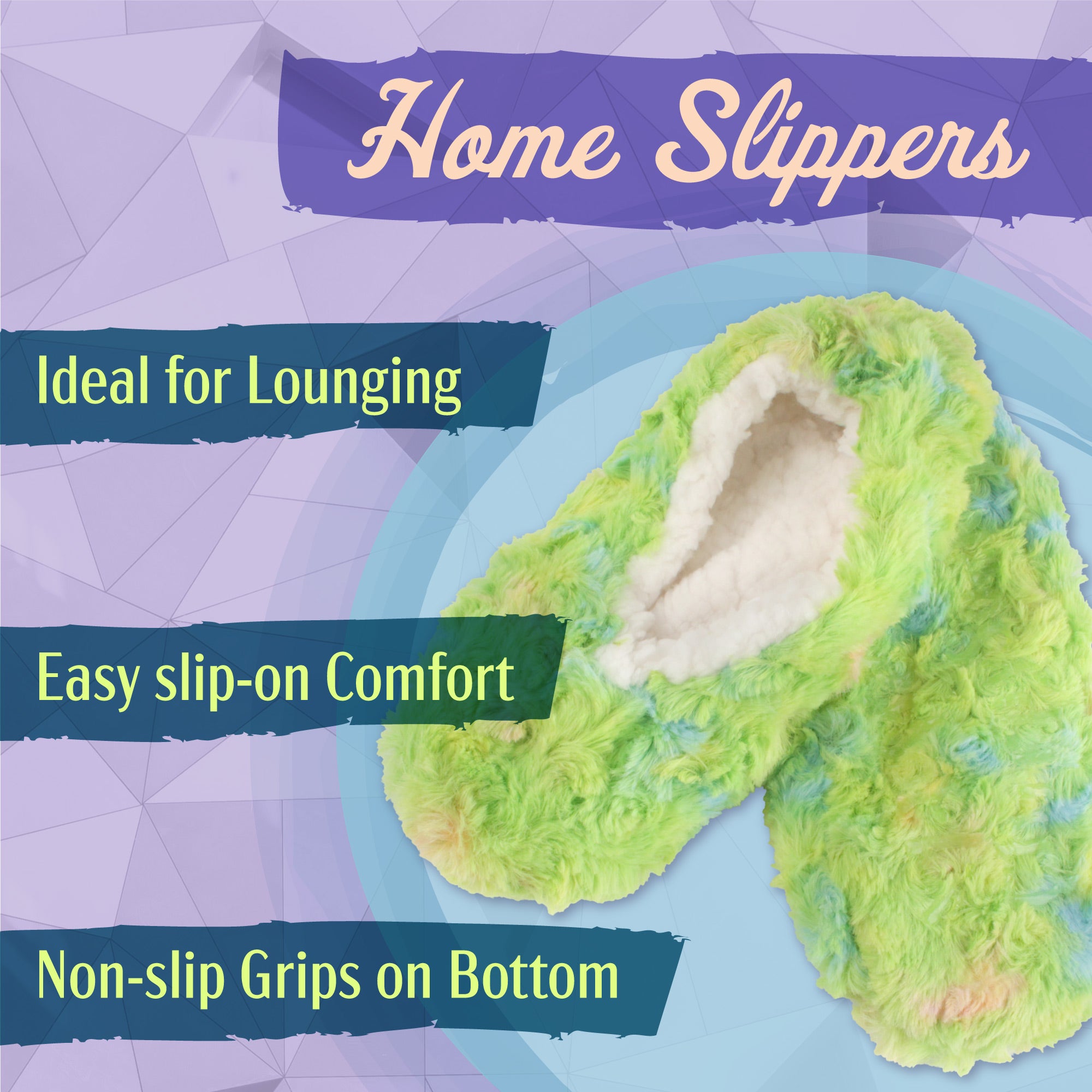 Home Slippers

Ideal for Lounging

Easy slip-on Comfort

Non-slip Grips on Bottom